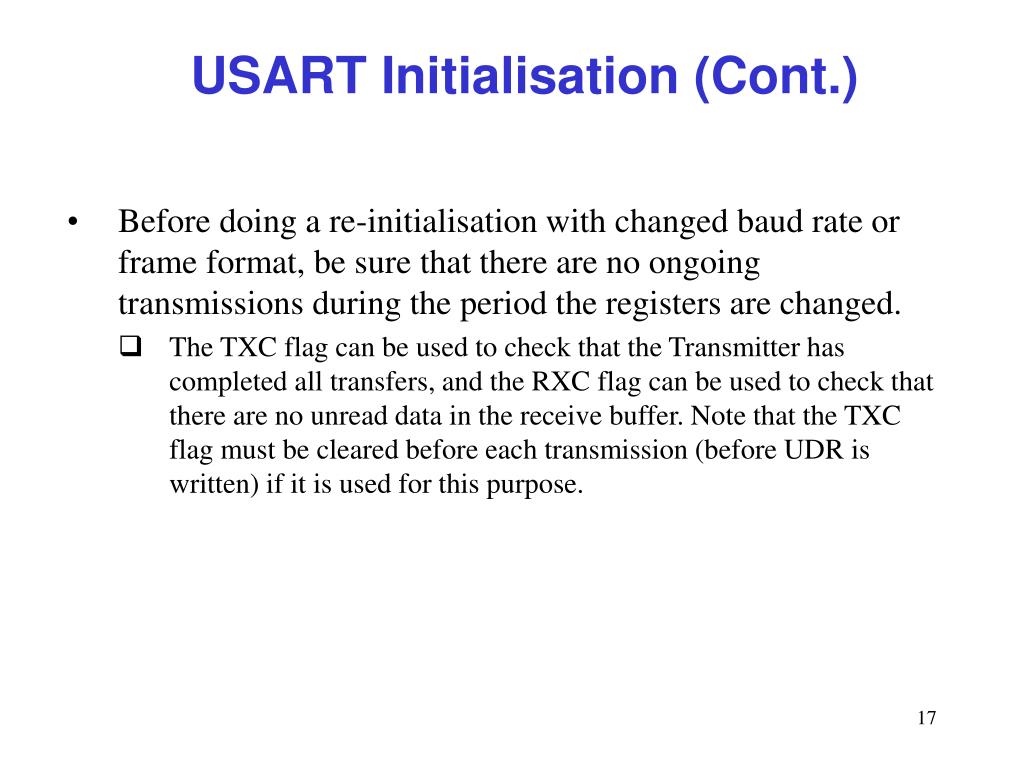 USART Initialisation (Cont.)

• Before doing a re-initialisation with changed baud rate or frame format, be sure that there are no ongoing transmissions during the period the registers are changed.

❑ The TXC flag can be used to check that the Transmitter has completed all transfers, and the RXC flag can be used to check that there are no unread data in the receive buffer. Note that the TXC flag must be cleared before each transmission (before UDR is written) if it is used for this purpose.

17